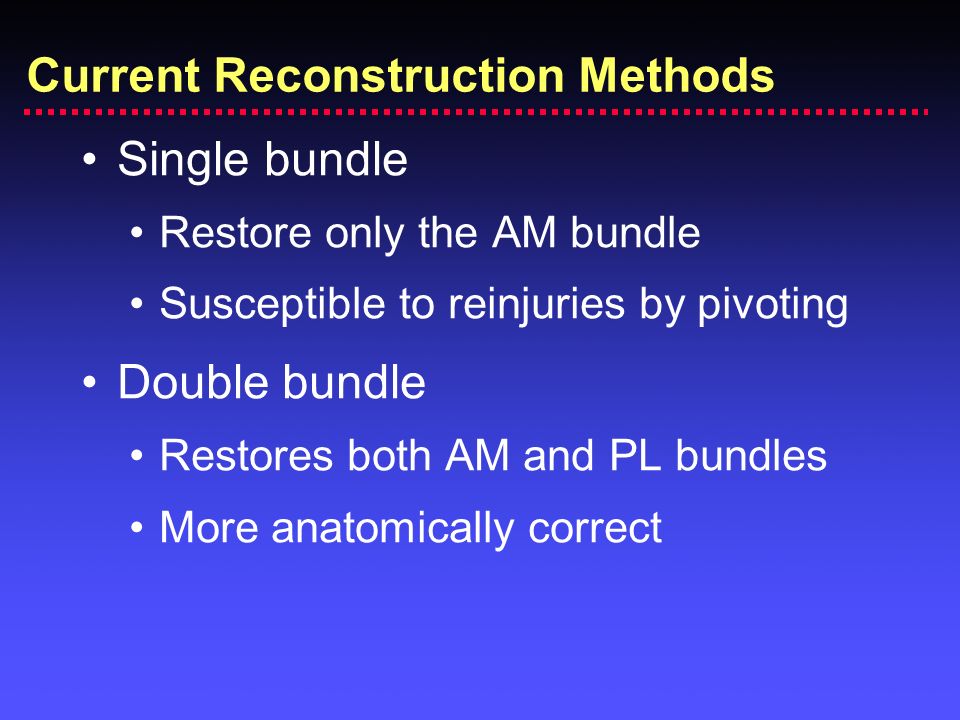 Current Reconstruction Methods

• Single bundle
  • Restore only the AM bundle
  • Susceptible to reinjuries by pivoting
• Double bundle
  • Restores both AM and PL bundles
  • More anatomically correct